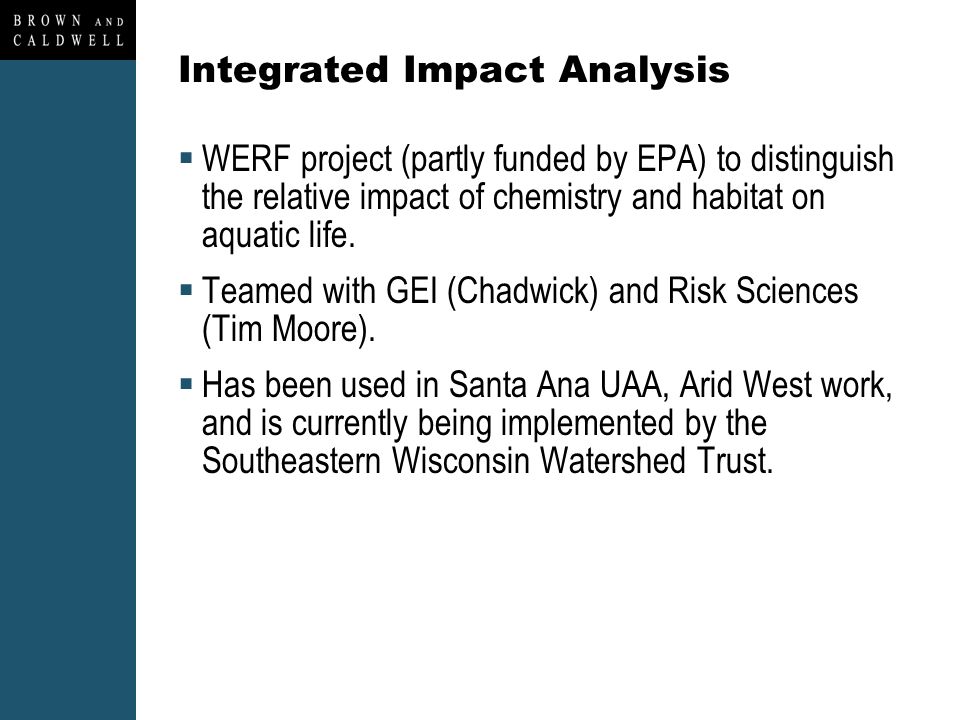 BROWN AND CALDWELL

Integrated Impact Analysis

▪ WERF project (partly funded by EPA) to distinguish the relative impact of chemistry and habitat on aquatic life.

▪ Teamed with GEI (Chadwick) and Risk Sciences (Tim Moore).

▪ Has been used in Santa Ana UAA, Arid West work, and is currently being implemented by the Southeastern Wisconsin Watershed Trust.